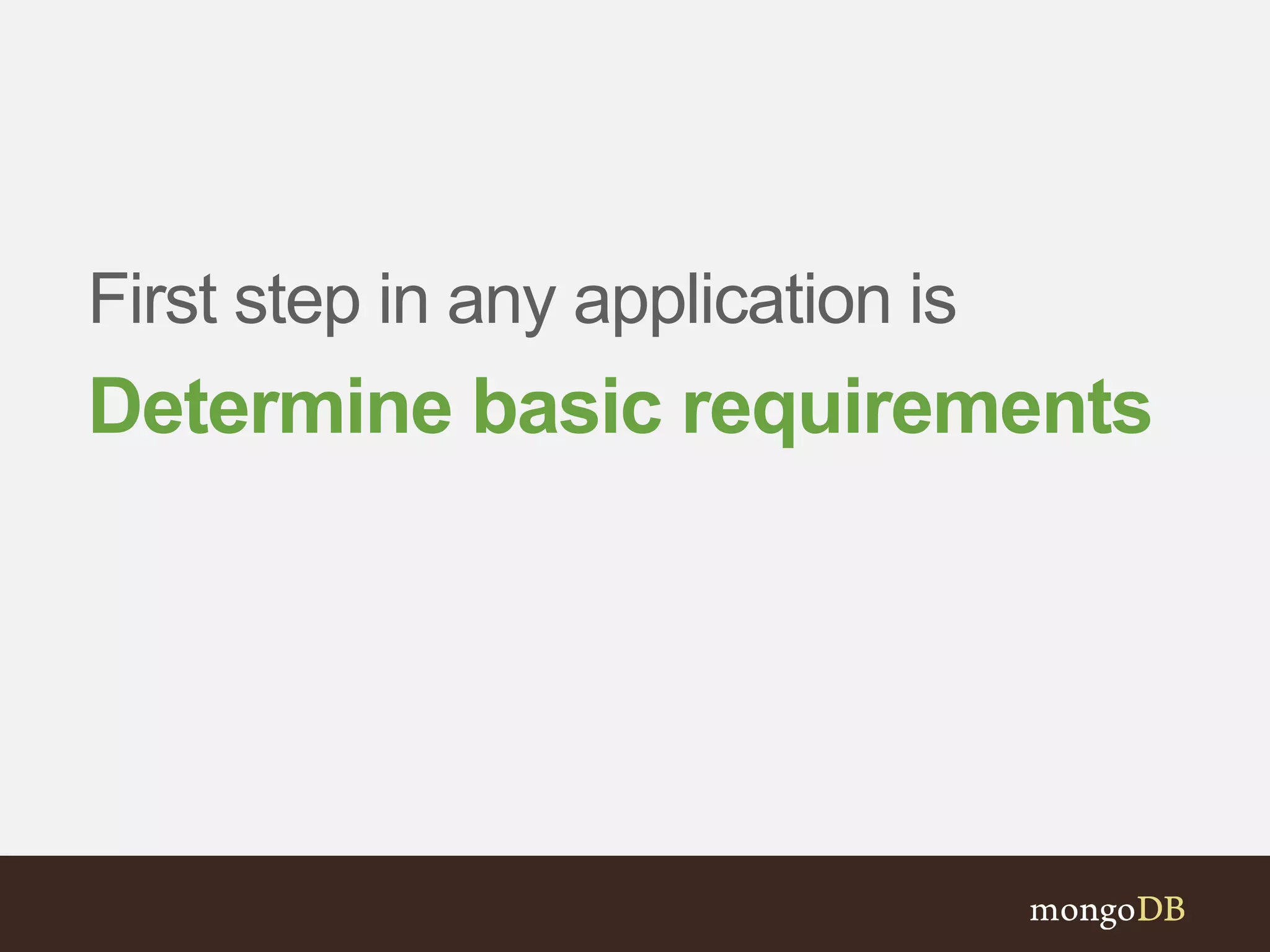 First step in any application is

Determine basic requirements

mongoDB